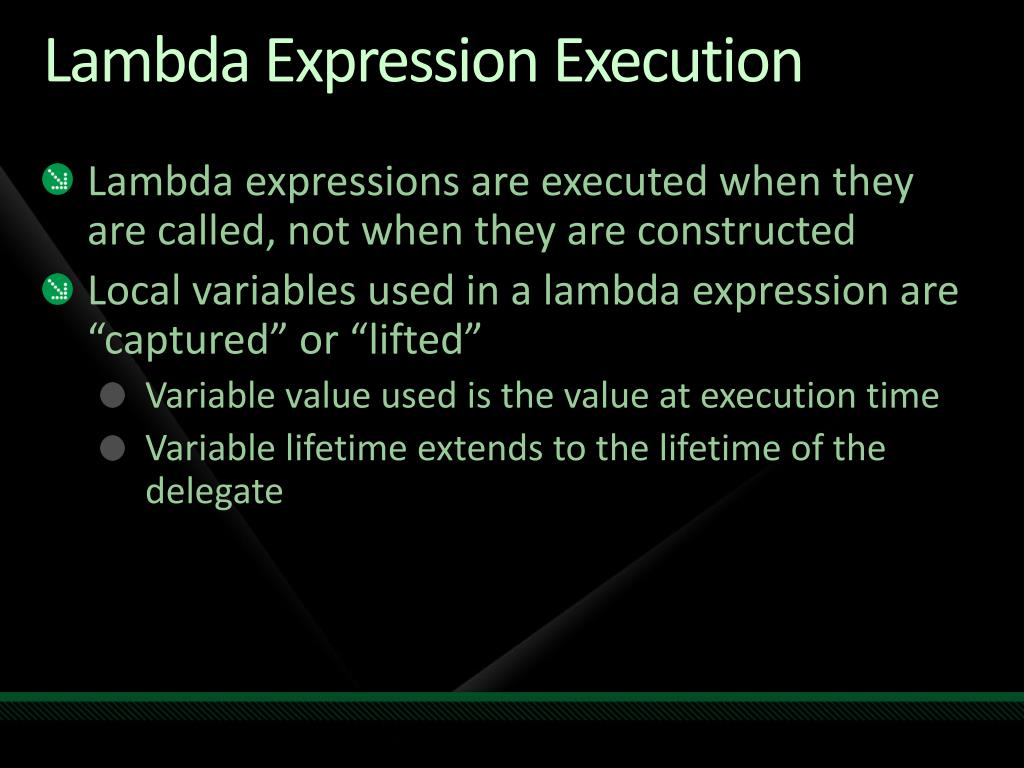 Lambda Expression Execution

Lambda expressions are executed when they are called, not when they are constructed

Local variables used in a lambda expression are “captured” or “lifted”

Variable value used is the value at execution time

Variable lifetime extends to the lifetime of the delegate